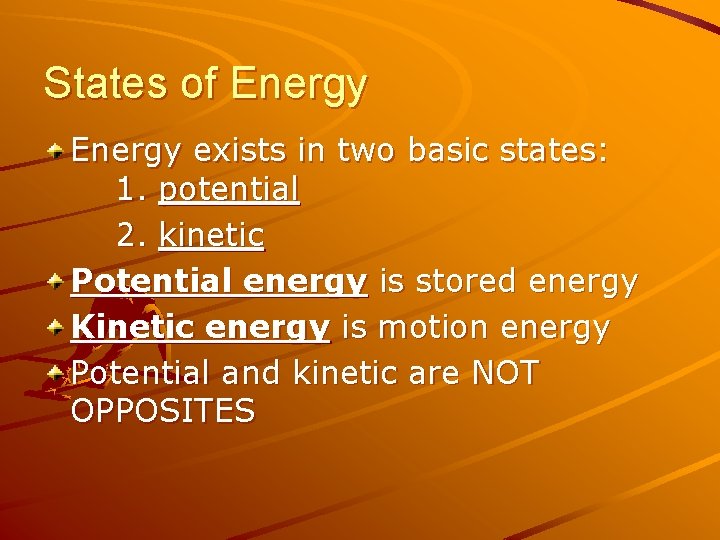 States of Energy

Energy exists in two basic states:
1. potential
2. kinetic

Potential energy is stored energy

Kinetic energy is motion energy

Potential and kinetic are NOT OPPOSITES